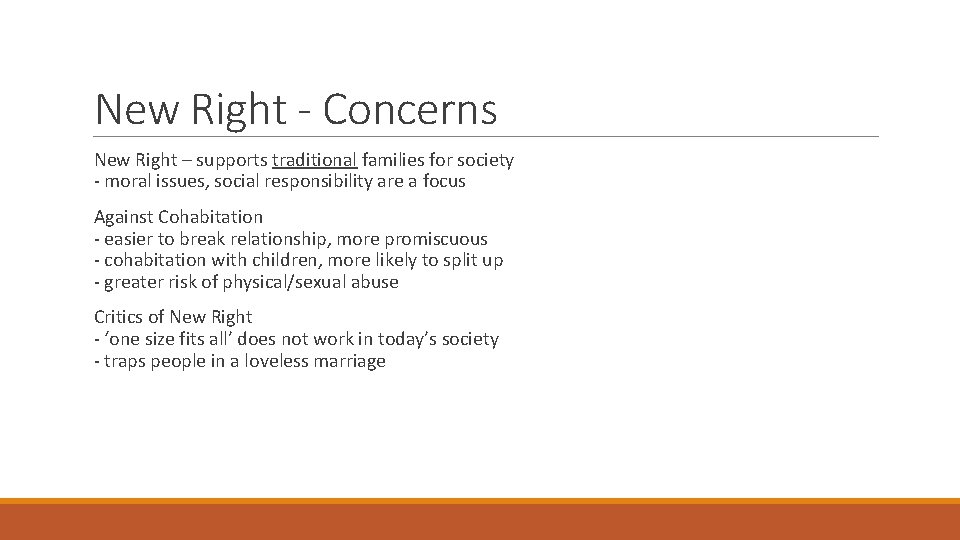 New Right - Concerns

New Right – supports traditional families for society
- moral issues, social responsibility are a focus

Against Cohabitation
- easier to break relationship, more promiscuous
- cohabitation with children, more likely to split up
- greater risk of physical/sexual abuse

Critics of New Right
- ‘one size fits all’ does not work in today’s society
- traps people in a loveless marriage